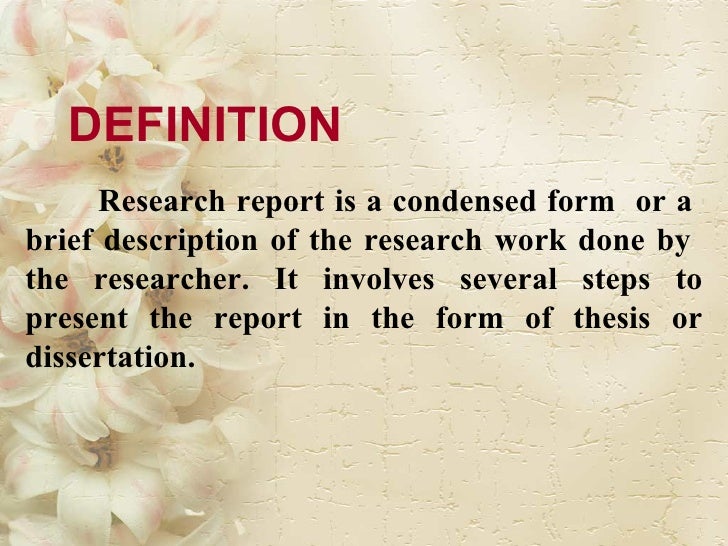 DEFINITION

Research report is a condensed form or a brief description of the research work done by the researcher. It involves several steps to present the report in the form of thesis or dissertation.